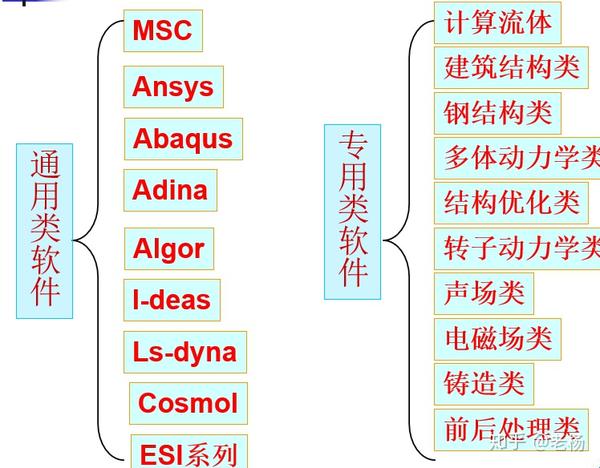 通用类软件

MSC
Ansys
Abaqus
Adina
Algor
I-deas
Ls-dyna
Cosmol
ESI系列

专用类软件

计算流体
建筑结构类
钢结构类
多体动力学类
结构优化类
转子动力学类
声场类
电磁场类
铸造类
前后处理类

知乎 @老杨